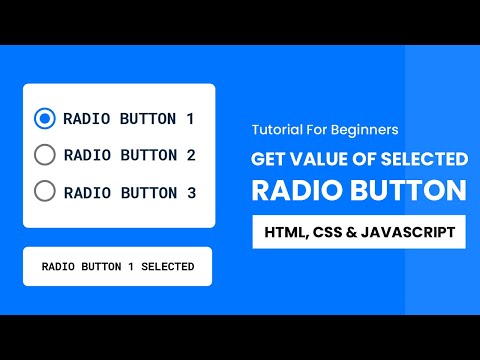 RADIO BUTTON 1
RADIO BUTTON 2
RADIO BUTTON 3

RADIO BUTTON 1 SELECTED

Tutorial For Beginners
GET VALUE OF SELECTED
RADIO BUTTON
HTML, CSS & JAVASCRIPT